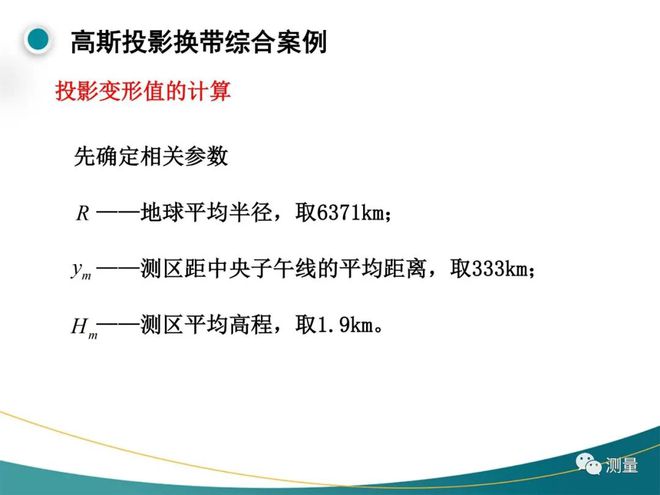 高斯投影换带综合案例

投影变形值的计算

先确定相关参数

$R$ ——地球平均半径，取6371km；

$y_m$ ——测区距中央子午线的平均距离，取333km；

$H_m$——测区平均高程，取1.9km。

测量